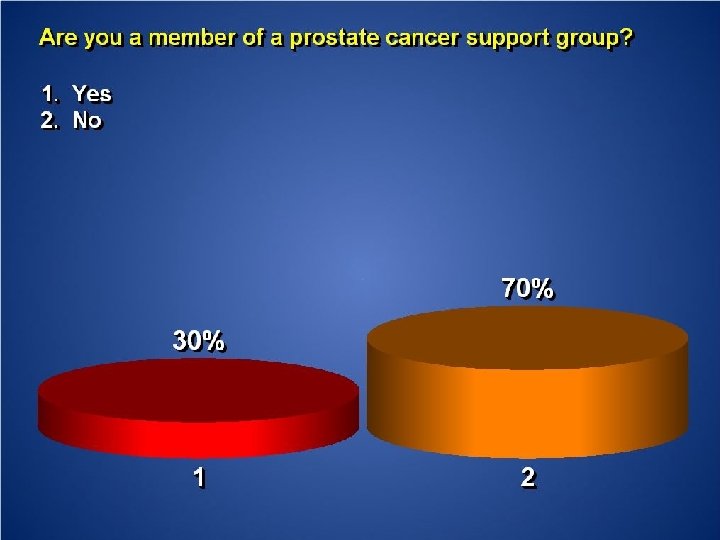 Are you a member of a prostate cancer support group?

1. Yes
2. No

30%

70%

1

2